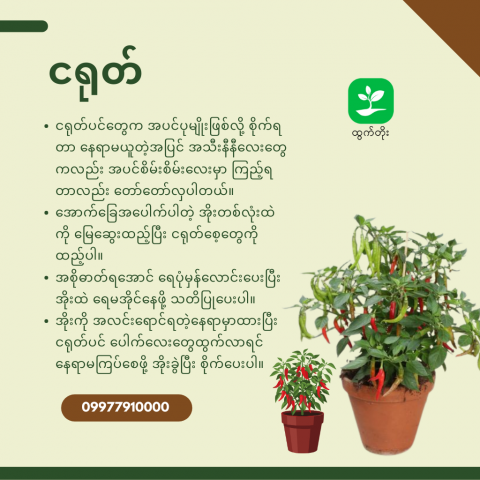 ငရုတ်

ထွက်တိုး

• ငရုတ်ပင်တွေက အပင်ပုမျိုးဖြစ်လို့ စိုက်ရတာ နေရာမယူတဲ့အပြင် အသီးနီနီလေးတွေကလည်း အပင်စိမ်းစိမ်းလေးမှာ ကြည့်ရတာလည်း တော်တော်လှပါတယ်။
• အောက်ခြေအပေါက်ပါတဲ့ အိုးတစ်လုံးထဲကို မြေဆွေးထည့်ပြီး ငရုတ်စေ့တွေကို ထည့်ပါ။
• အစိုဓာတ်ရအောင် ရေပုံမှန်လောင်းပေးပြီး အိုးထဲ ရေမအိုင်နေဖို့ သတိပြုပေးပါ။
• အိုးကို အလင်းရောင်ရတဲ့နေရာမှာထားပြီး ငရုတ်ပင် ပေါက်လေးတွေထွက်လာရင် နေရာမကြပ်စေဖို့ အိုးခွဲပြီး စိုက်ပေးပါ။

09977910000